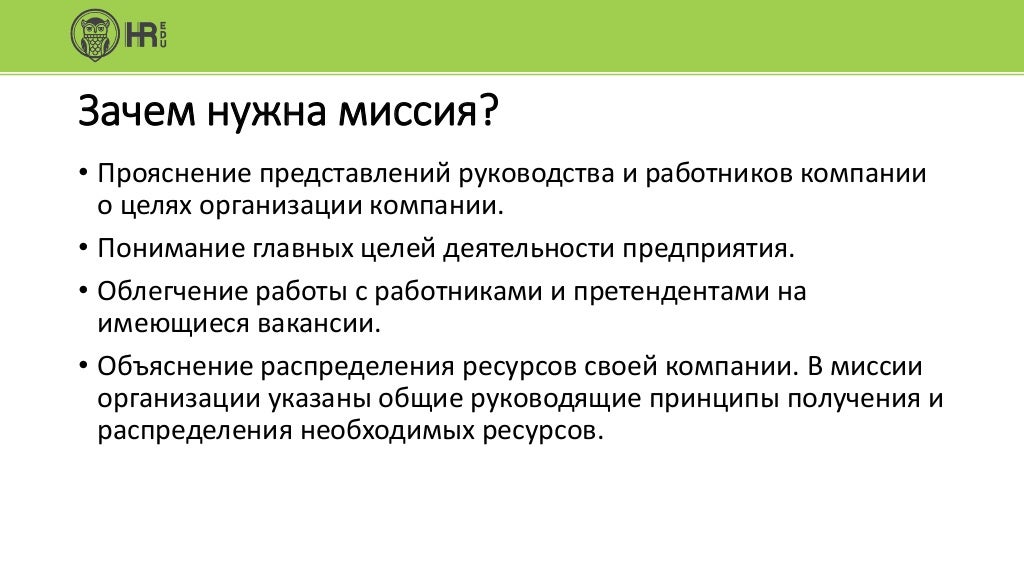 HR EDU

Зачем нужна миссия?

• Прояснение представлений руководства и работников компании о целях организации компании.

• Понимание главных целей деятельности предприятия.

• Облегчение работы с работниками и претендентами на имеющиеся вакансии.

• Объяснение распределения ресурсов своей компании. В миссии организации указаны общие руководящие принципы получения и распределения необходимых ресурсов.